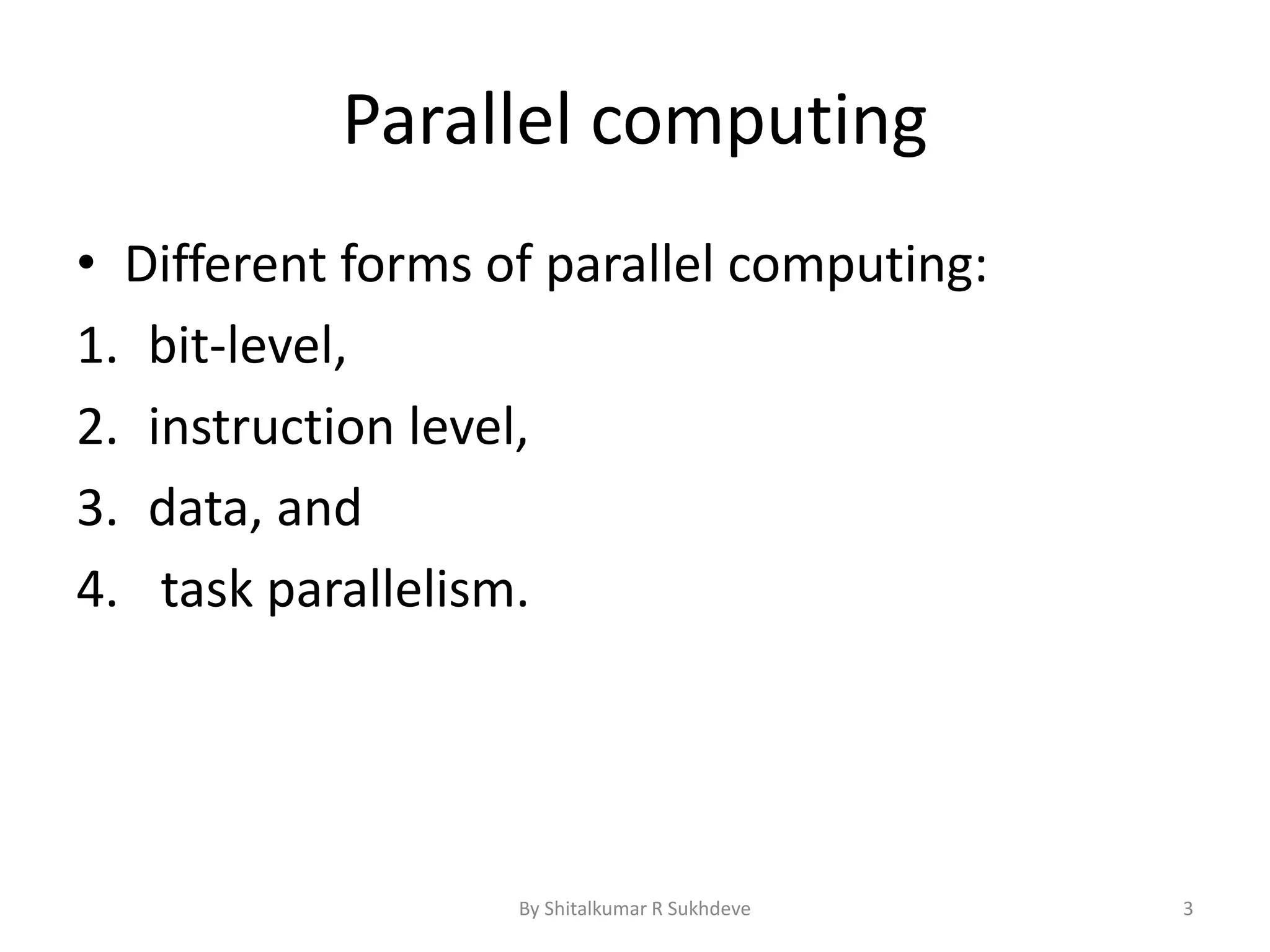 Parallel computing

• Different forms of parallel computing:
1. bit-level,
2. instruction level,
3. data, and
4. task parallelism.

By Shitalkumar R Sukhdeve

3